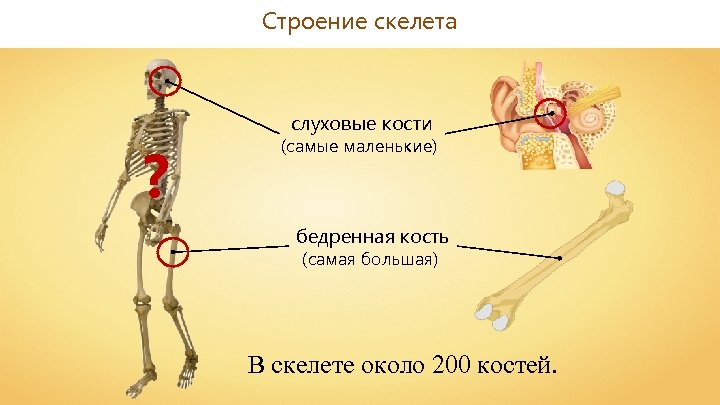 Строение скелета

?

слуховые кости
(самые маленькие)

бедренная кость
(самая большая)

В скелете около 200 костей.